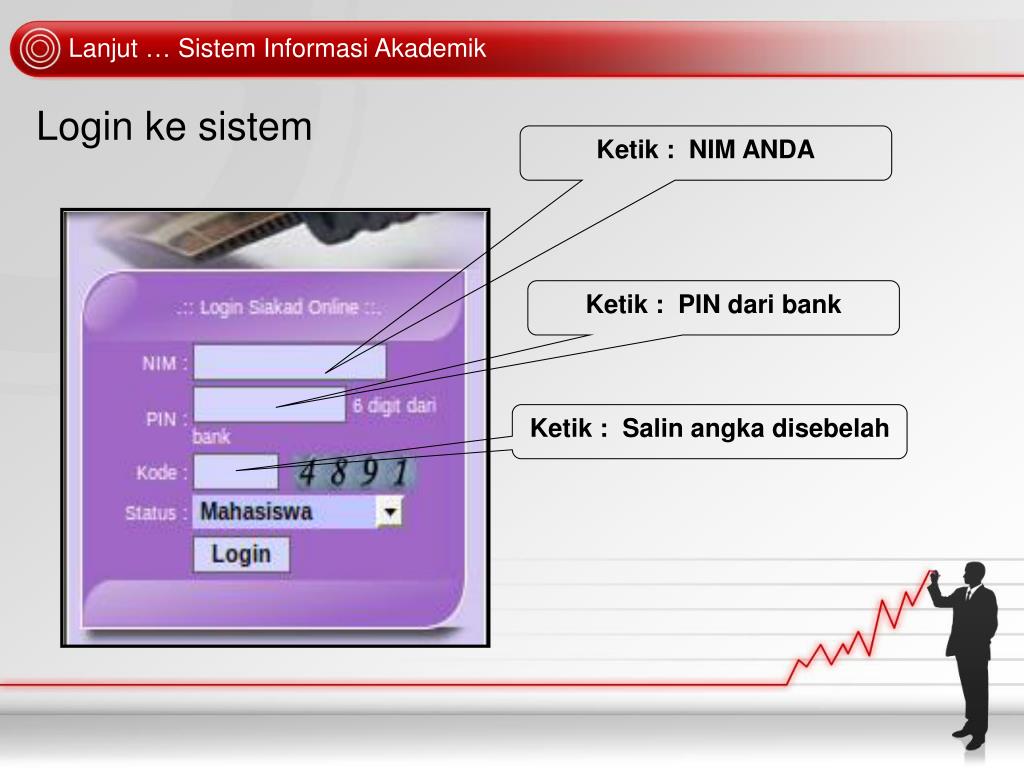 Lanjut … Sistem Informasi Akademik

Login ke sistem

Ketik : NIM ANDA

Ketik : PIN dari bank

Ketik : Salin angka disebelah

.:: Login Siakad Online ::.

NIM :

PIN : 6 digit dari bank

Kode : 4 8 9 1

Status : Mahasiswa

Login